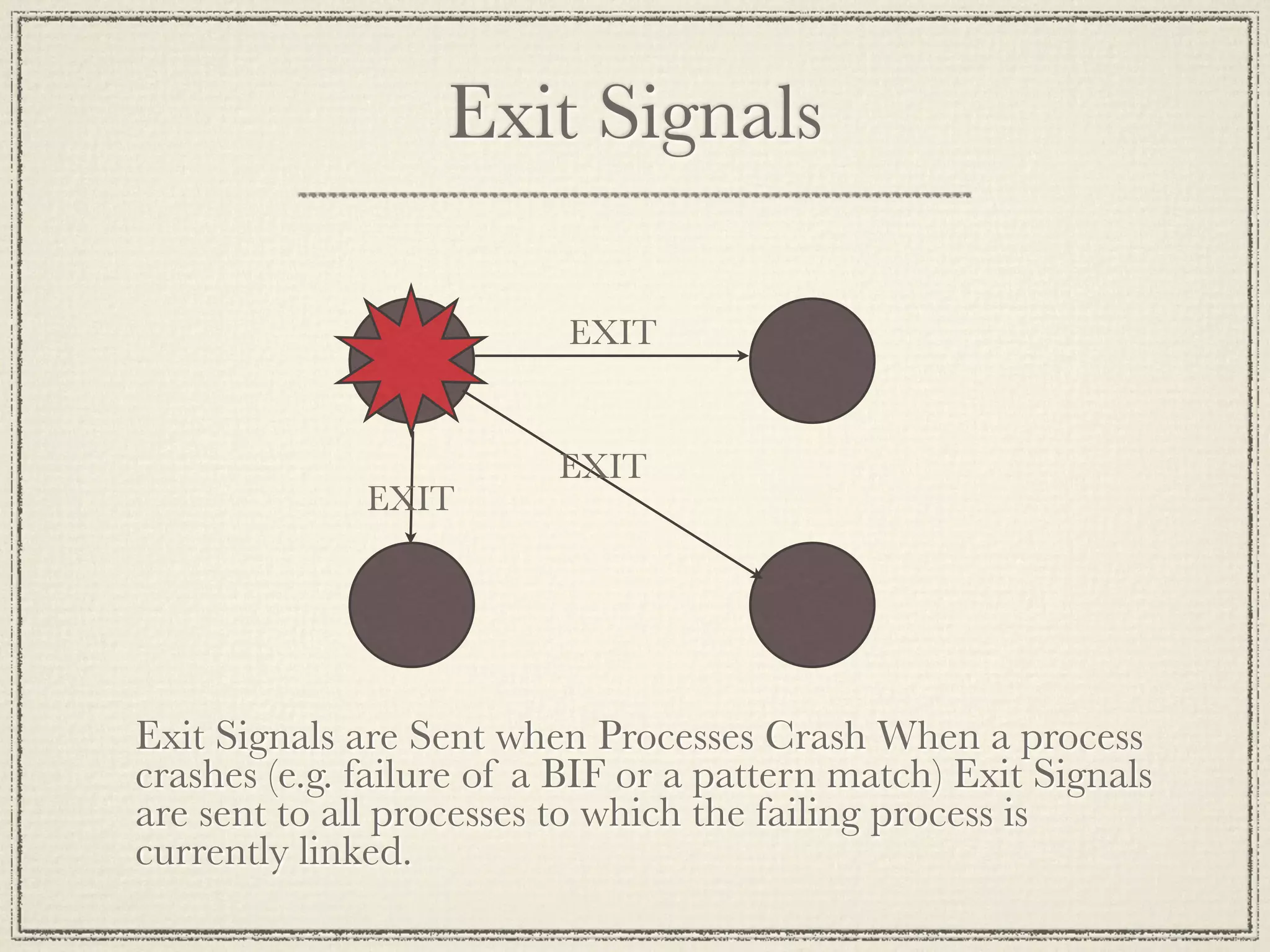 Exit Signals

EXIT

EXIT

EXIT

Exit Signals are Sent when Processes Crash When a process crashes (e.g. failure of a BIF or a pattern match) Exit Signals are sent to all processes to which the failing process is currently linked.